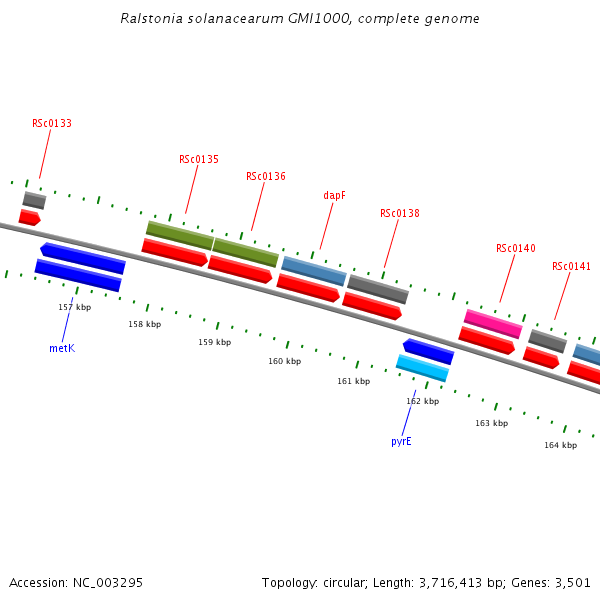 Ralstonia solanacearum GMI1000, complete genome

RSc0133

RSc0135

RSc0136

dapF

RSc0138

RSc0140

RSc0141

157 kbp

158 kbp

159 kbp

160 kbp

161 kbp

162 kbp

163 kbp

164 kbp

metK

pyrE

Accession: NC_003295

Topology: circular; Length: 3,716,413 bp; Genes: 3,501